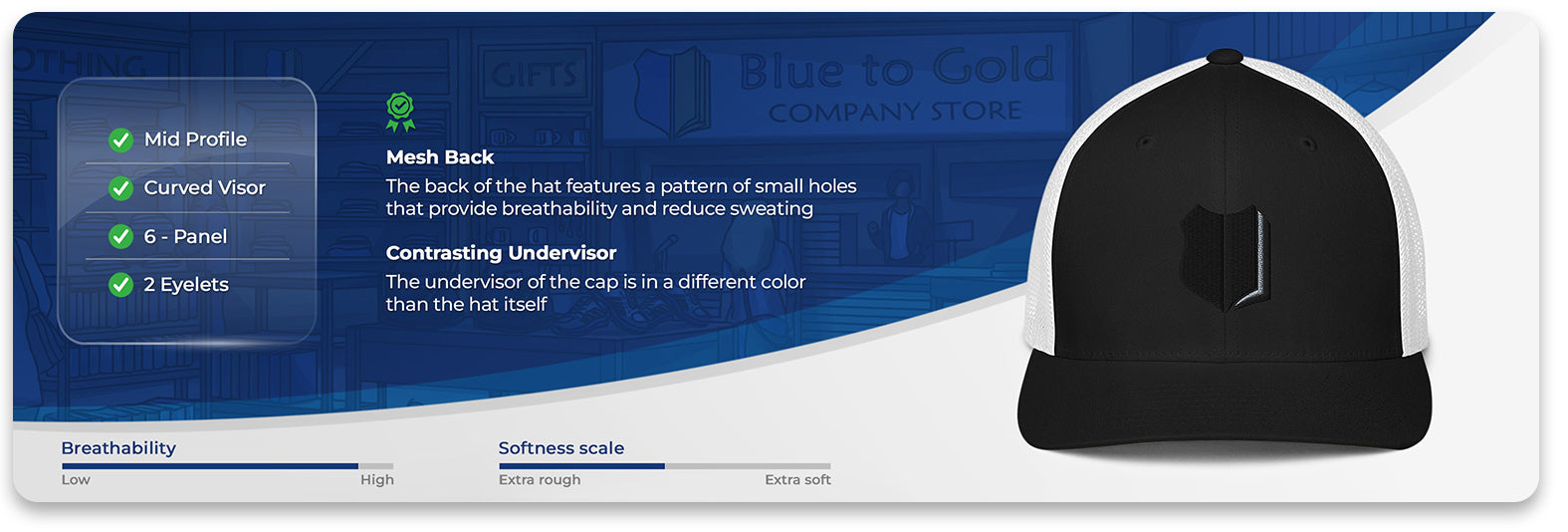 OTHING

GIFTS

Blue to Gold
COMPANY STORE

Mid Profile

Curved Visor

6 - Panel

2 Eyelets

Mesh Back
The back of the hat features a pattern of small holes that provide breathability and reduce sweating

Contrasting Undervisor
The undervisor of the cap is in a different color than the hat itself

Breathability
Low High

Softness scale
Extra rough Extra soft